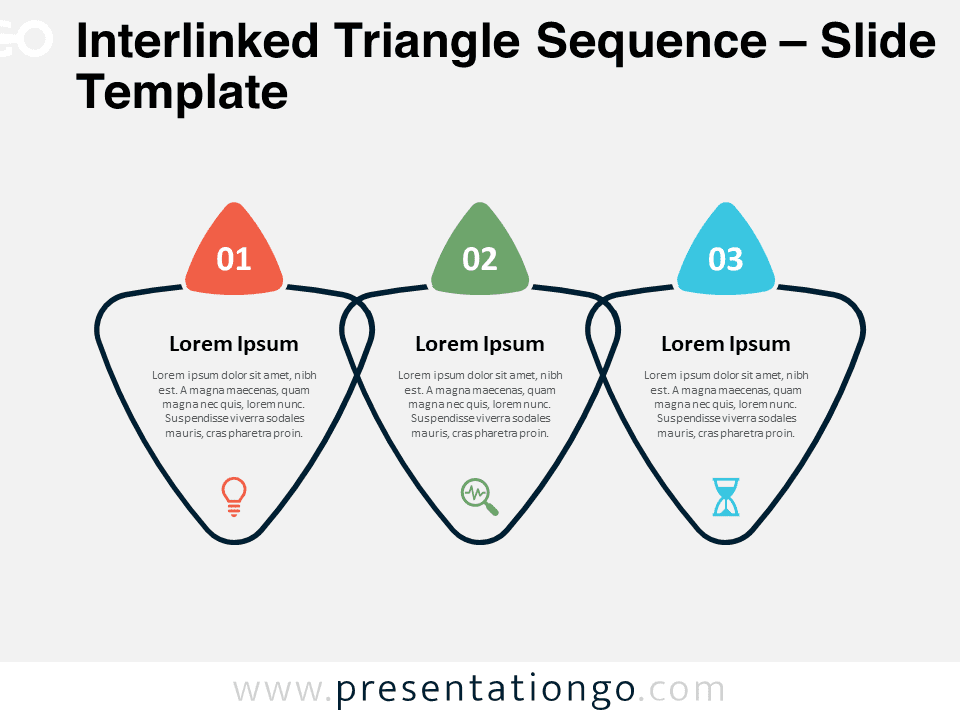 Interlinked Triangle Sequence – Slide Template

01

Lorem Ipsum

Lorem ipsum dolor sit amet, nibh est. A magna maecenas, quam magna nec quis, lorem nunc. Suspendisse viverra sodales mauris, cras pharetra proin.

02

Lorem Ipsum

Lorem ipsum dolor sit amet, nibh est. A magna maecenas, quam magna nec quis, lorem nunc. Suspendisse viverra sodales mauris, cras pharetra proin.

03

Lorem Ipsum

Lorem ipsum dolor sit amet, nibh est. A magna maecenas, quam magna nec quis, lorem nunc. Suspendisse viverra sodales mauris, cras pharetra proin.

www.presentationgo.com